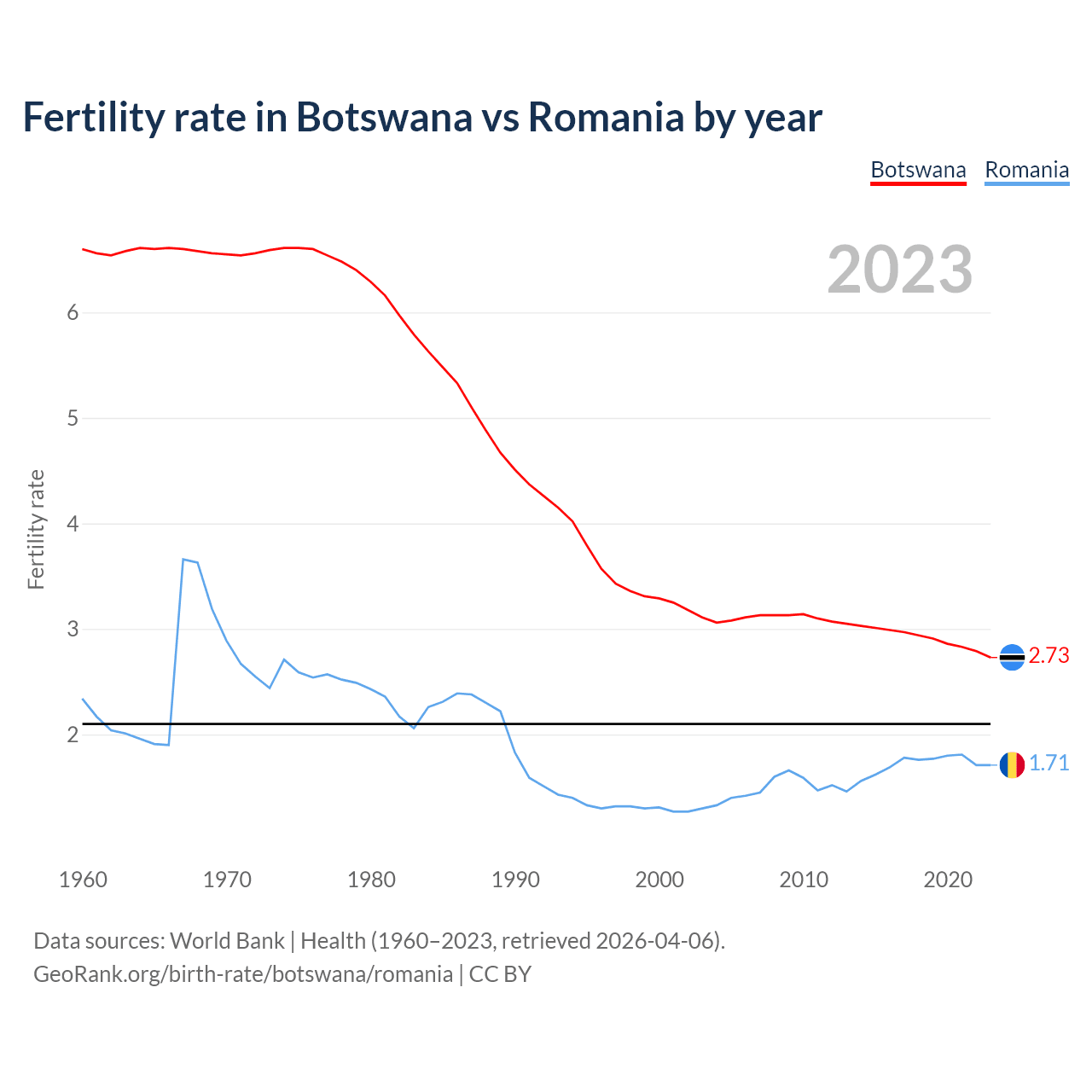 Fertility rate in Botswana vs Romania by year

Botswana Romania

2023

Fertility rate

6
5
4
3
2

2.73
1.71

1960 1970 1980 1990 2000 2010 2020

Data sources: World Bank | Health (1960–2023, retrieved 2026-04-06).
GeoRank.org/birth-rate/botswana/romania | CC BY